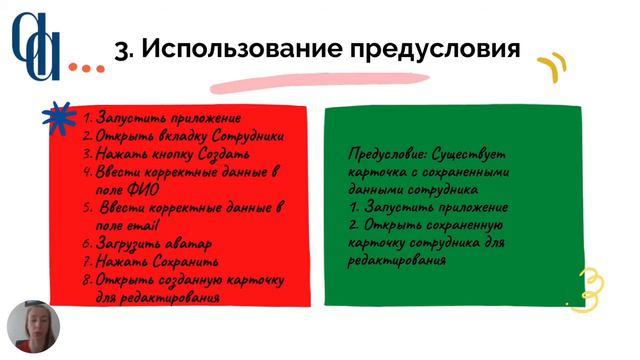 3. Использование предусловия

1. Запустить приложение
2. Открыть вкладку Сотрудники
3. Нажать кнопку Создать
4. Ввести корректные данные в поле ФИО
5. Ввести корректные данные в поле email
6. Загрузить аватар
7. Нажать Сохранить
8. Открыть созданную карточку для редактирования

Предусловие: Существует карточка с сохраненными данными сотрудника
1. Запустить приложение
2. Открыть сохраненную карточку сотрудника для редактирования